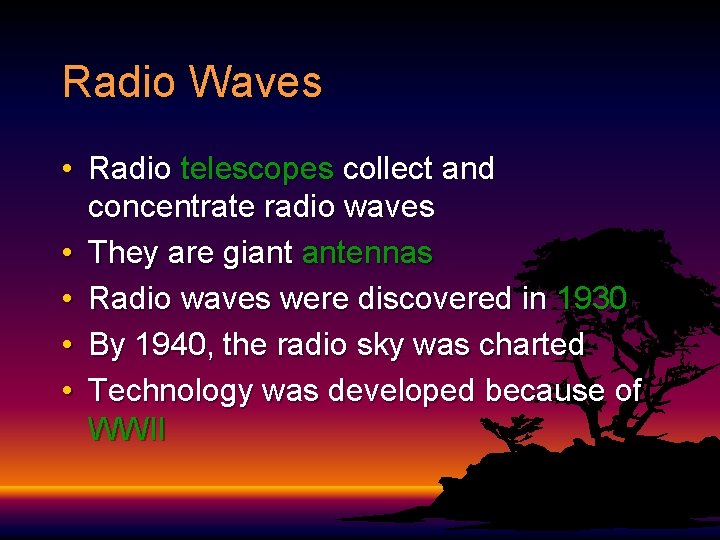 Radio Waves

• Radio telescopes collect and concentrate radio waves
• They are giant antennas
• Radio waves were discovered in 1930
• By 1940, the radio sky was charted
• Technology was developed because of WWII